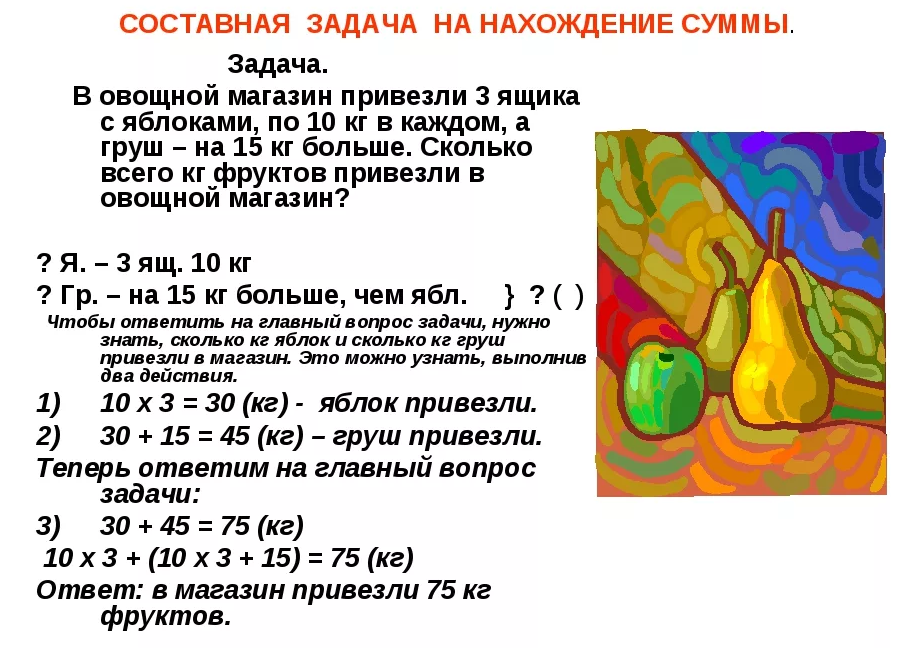 СОСТАВНАЯ ЗАДАЧА НА НАХОЖДЕНИЕ СУММЫ.

Задача.

В овощной магазин привезли 3 ящика с яблоками, по 10 кг в каждом, а груш – на 15 кг больше. Сколько всего кг фруктов привезли в овощной магазин?

? Я. – 3 ящ. 10 кг
? Гр. – на 15 кг больше, чем ябл. } ? ( )

Чтобы ответить на главный вопрос задачи, нужно знать, сколько кг яблок и сколько кг груш привезли в магазин. Это можно узнать, выполнив два действия.

1) 10 х 3 = 30 (кг) - яблок привезли.
2) 30 + 15 = 45 (кг) – груш привезли.

Теперь ответим на главный вопрос задачи:

3) 30 + 45 = 75 (кг)

10 х 3 + (10 х 3 + 15) = 75 (кг)

Ответ: в магазин привезли 75 кг фруктов.